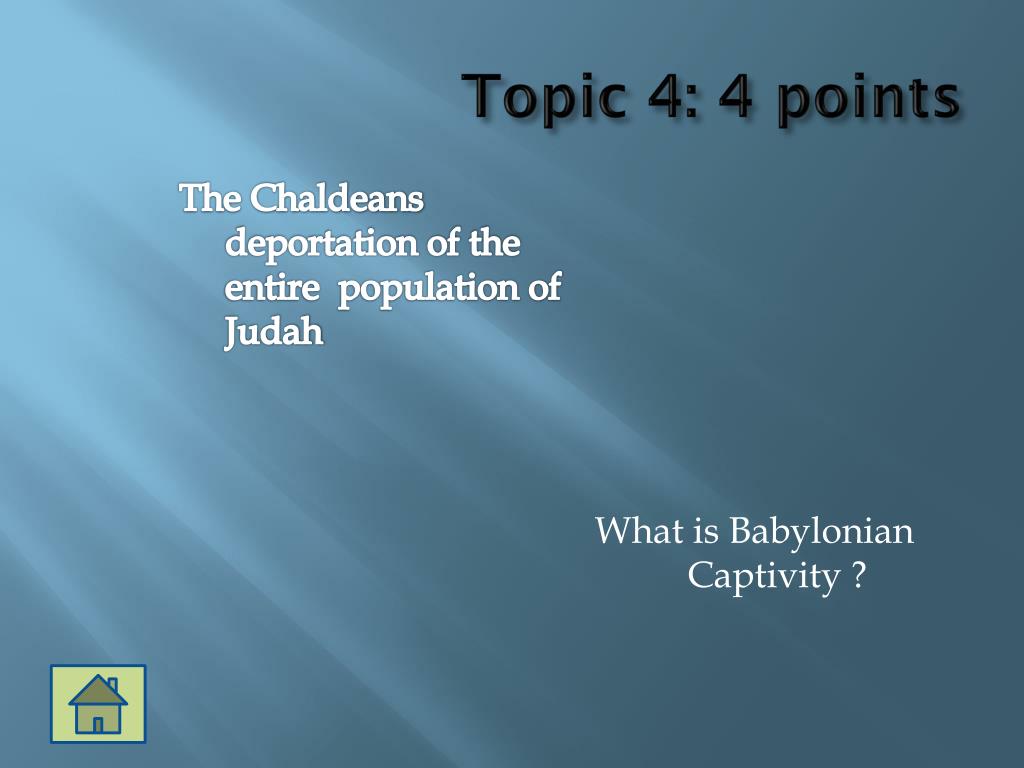 Topic 4: 4 points

The Chaldeans deportation of the entire population of Judah

What is Babylonian Captivity ?